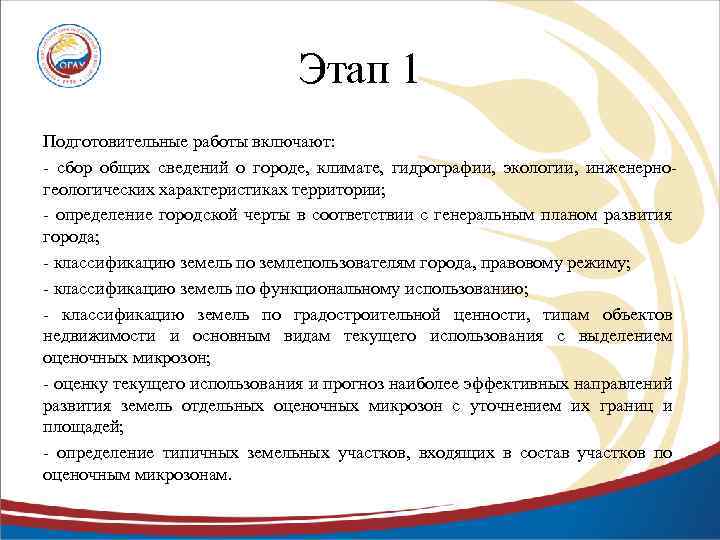 ОГАУ

Этап 1

Подготовительные работы включают:

- сбор общих сведений о городе, климате, гидрографии, экологии, инженерно-геологических характеристиках территории;

- определение городской черты в соответствии с генеральным планом развития города;

- классификацию земель по землепользователям города, правовому режиму;

- классификацию земель по функциональному использованию;

- классификацию земель по градостроительной ценности, типам объектов недвижимости и основным видам текущего использования с выделением оценочных микрозон;

- оценку текущего использования и прогноз наиболее эффективных направлений развития земель отдельных оценочных микрозон с уточнением их границ и площадей;

- определение типичных земельных участков, входящих в состав участков по оценочным микрозонам.